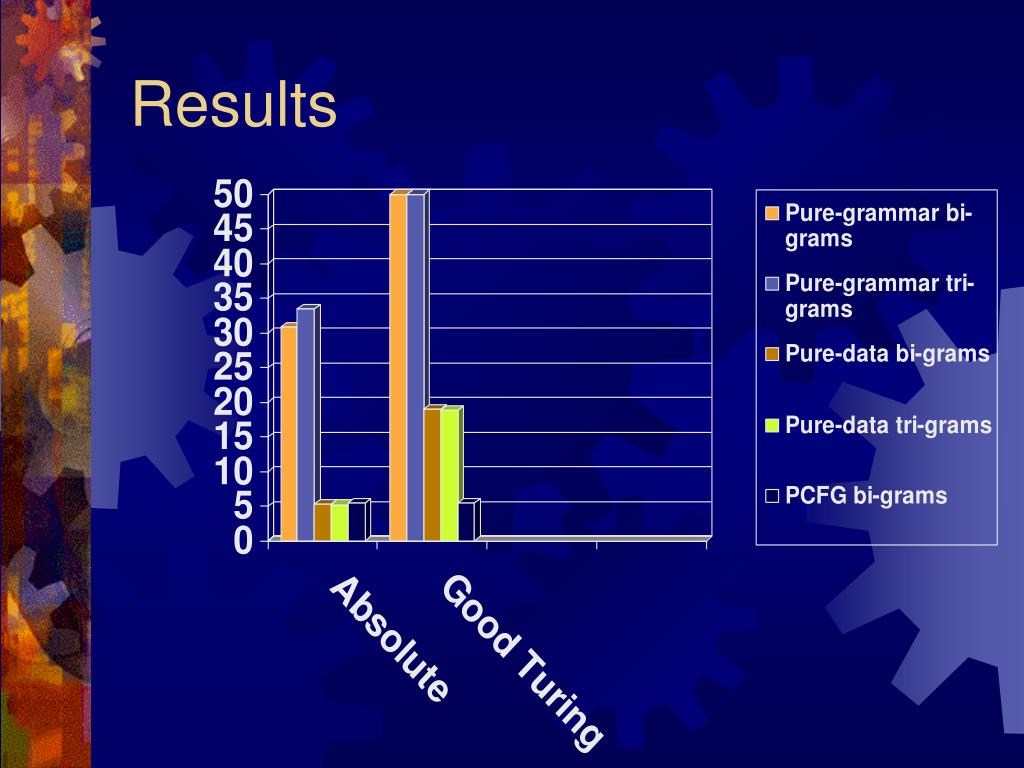 Results

50
45
40
35
30
25
20
15
10
5
0

Absolute
Good Turing

Pure-grammar bi-grams
Pure-grammar tri-grams
Pure-data bi-grams
Pure-data tri-grams
PCFG bi-grams